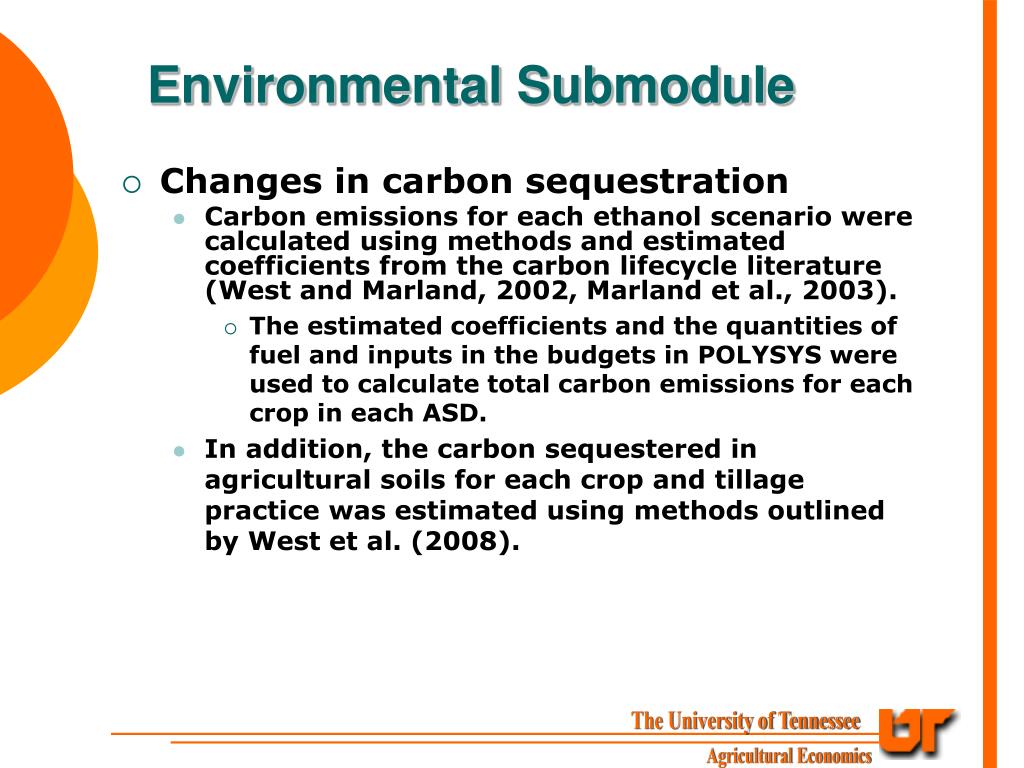 Environmental Submodule

Changes in carbon sequestration

Carbon emissions for each ethanol scenario were calculated using methods and estimated coefficients from the carbon lifecycle literature (West and Marland, 2002, Marland et al., 2003).

The estimated coefficients and the quantities of fuel and inputs in the budgets in POLYSYS were used to calculate total carbon emissions for each crop in each ASD.

In addition, the carbon sequestered in agricultural soils for each crop and tillage practice was estimated using methods outlined by West et al. (2008).

The University of Tennessee
UT
Agricultural Economics